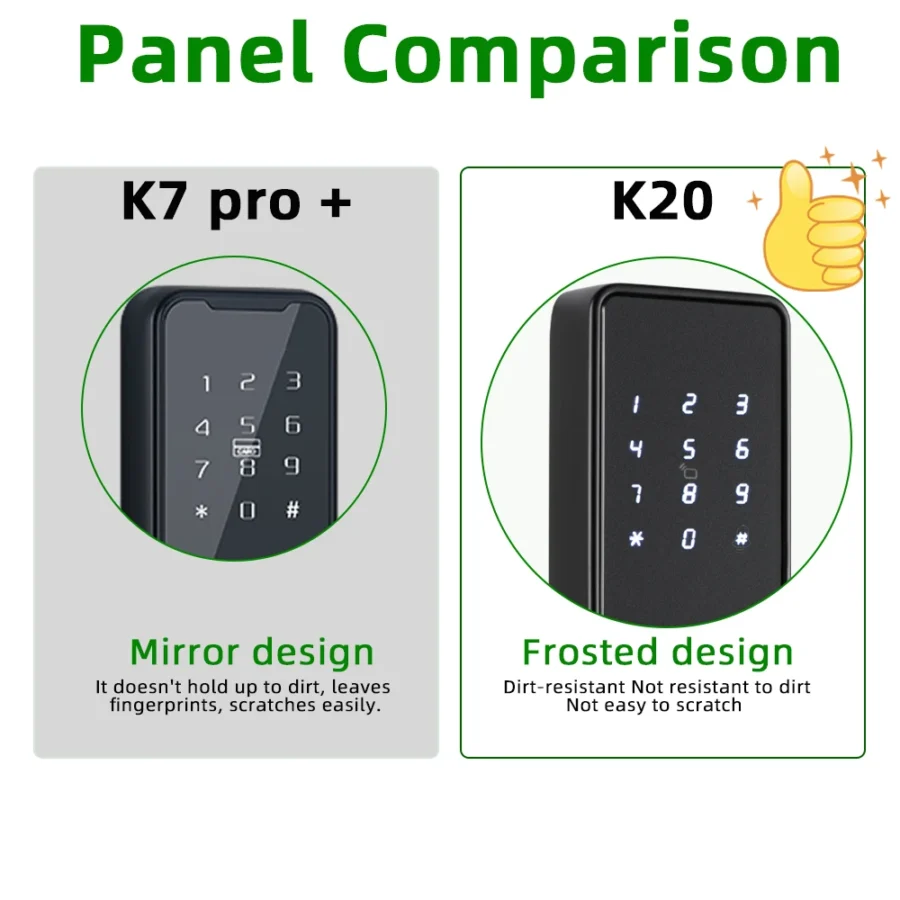 Panel Comparison

K7 pro +

1 2 3
4 5 6
CARD
7 8 9
* 0 #

Mirror design
It doesn't hold up to dirt, leaves fingerprints, scratches easily.

K20

1 2 3
4 5 6
7 8 9
* 0 #

Frosted design
Dirt-resistant Not resistant to dirt
Not easy to scratch